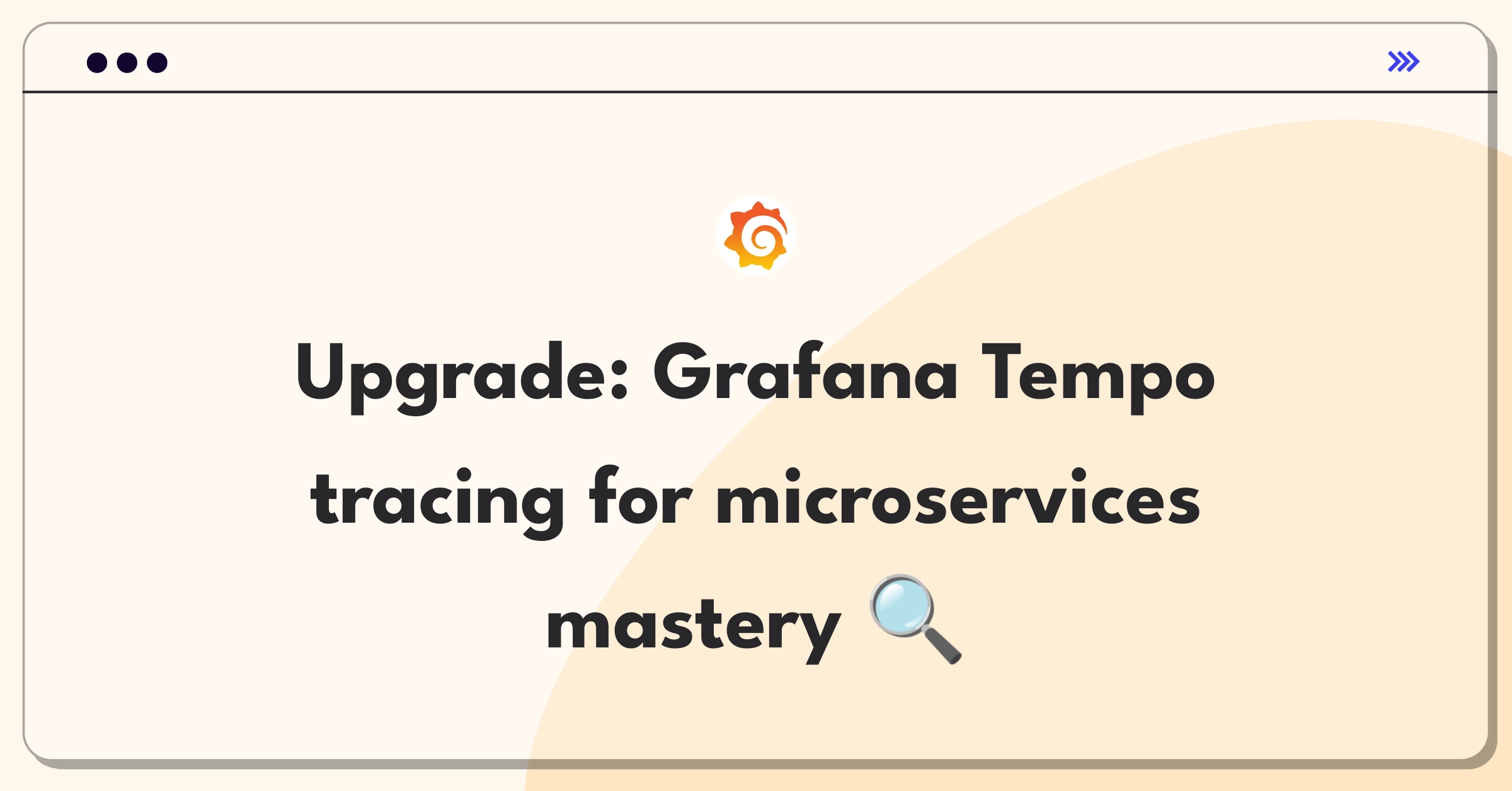 Upgrade: Grafana Tempo tracing for microservices mastery 🔍